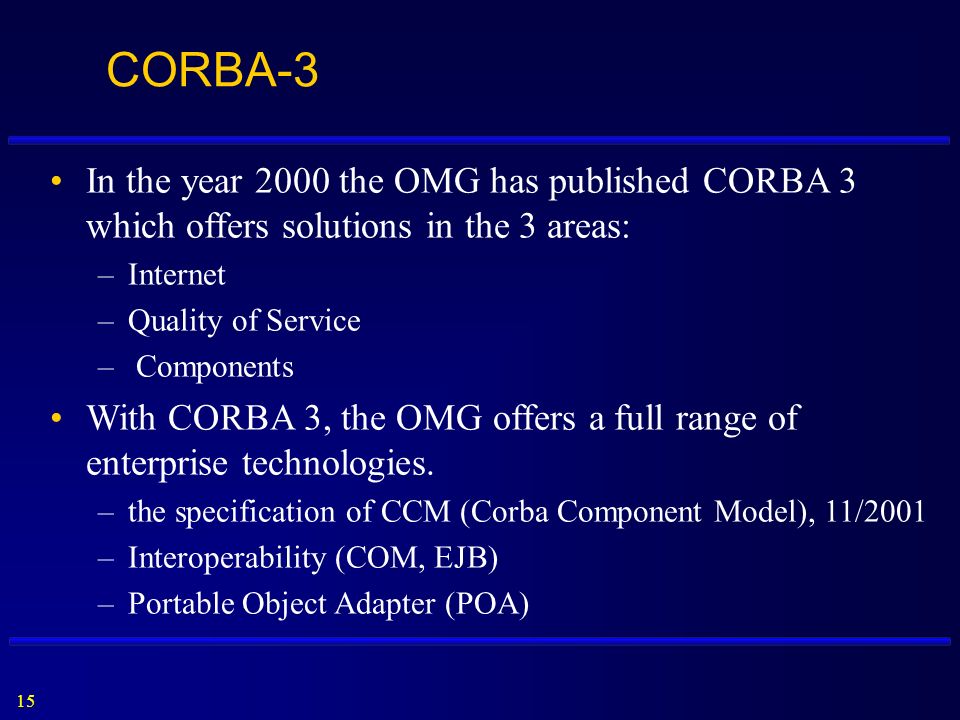 CORBA-3

• In the year 2000 the OMG has published CORBA 3 which offers solutions in the 3 areas:
– Internet
– Quality of Service
– Components

• With CORBA 3, the OMG offers a full range of enterprise technologies.
– the specification of CCM (Corba Component Model), 11/2001
– Interoperability (COM, EJB)
– Portable Object Adapter (POA)

15